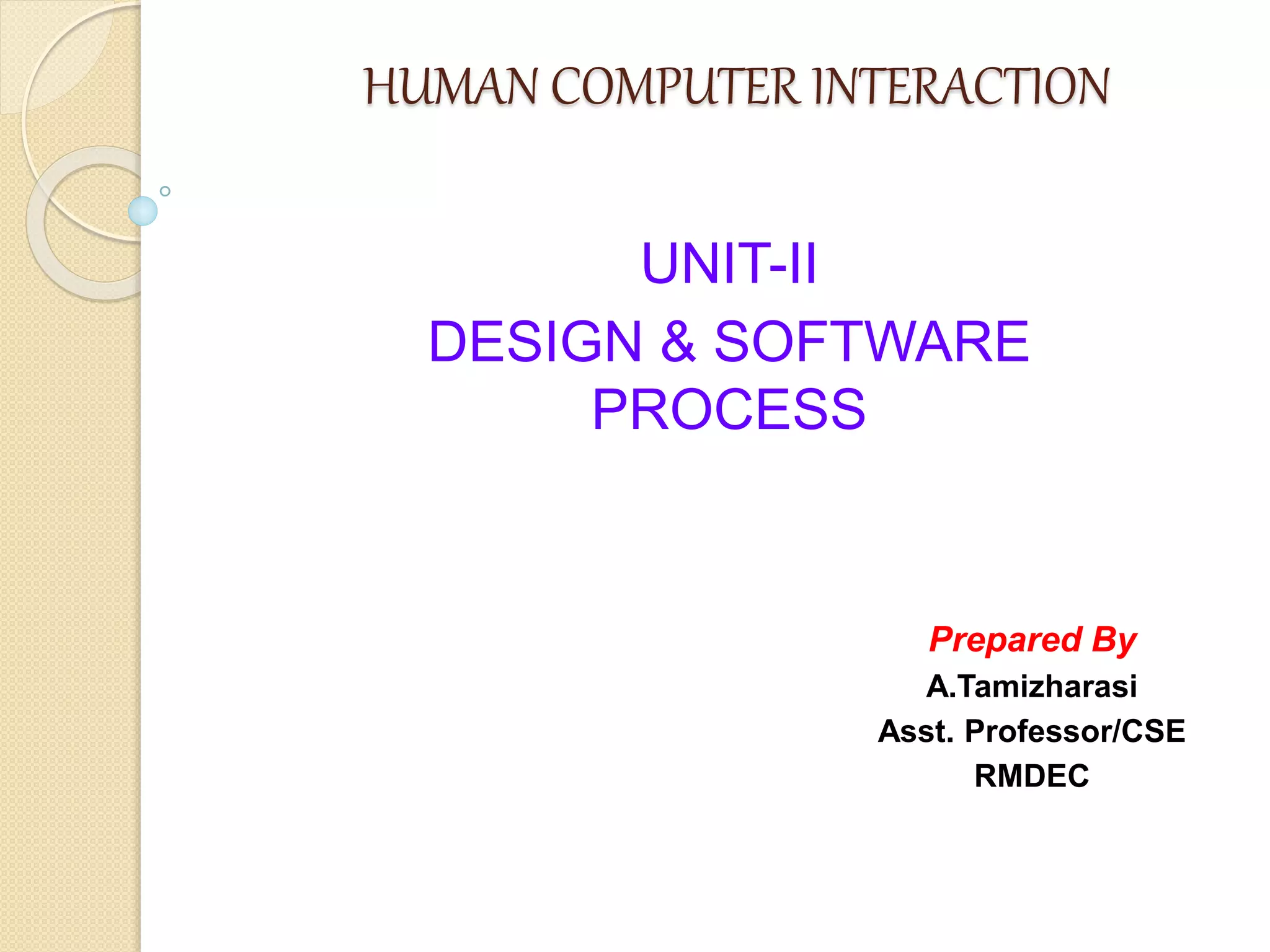 HUMAN COMPUTER INTERACTION

UNIT-II

DESIGN & SOFTWARE PROCESS

Prepared By
A.Tamizharasi
Asst. Professor/CSE
RMDEC